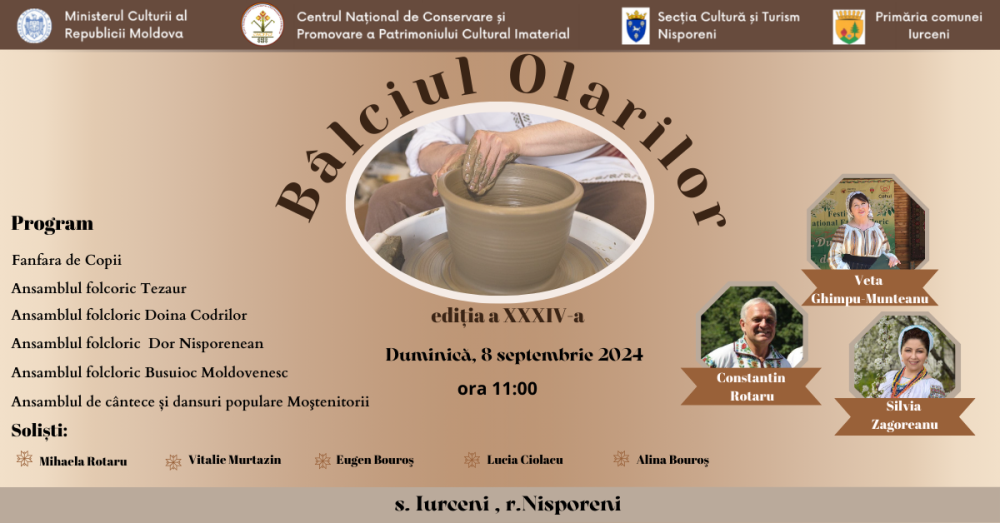 Ministerul Culturii al Republicii Moldova

Centrul Național de Conservare și Promovare a Patrimoniului Cultural Imaterial

Secția Cultură și Turism Nisporeni

Primăria comunei Iurceni

Bâlciul Olarilor

ediția a XXXIV-a

Duminică, 8 septembrie 2024

ora 11:00

Program

Fanfara de Copii

Ansamblul folcoric Tezaur

Ansamblul folcloric Doina Codrilor

Ansamblul folcloric Dor Nisporenean

Ansamblul folcloric Busuioc Moldovenesc

Ansamblul de cântece și dansuri populare Moștenitorii

Soliști:

Mihaela Rotaru

Vitalie Murtazin

Eugen Bouroș

Lucia Ciolacu

Alina Bouroș

Veta Ghimpu-Munteanu

Constantin Rotaru

Silvia Zagoreanu

s. Iurceni , r.Nisporeni